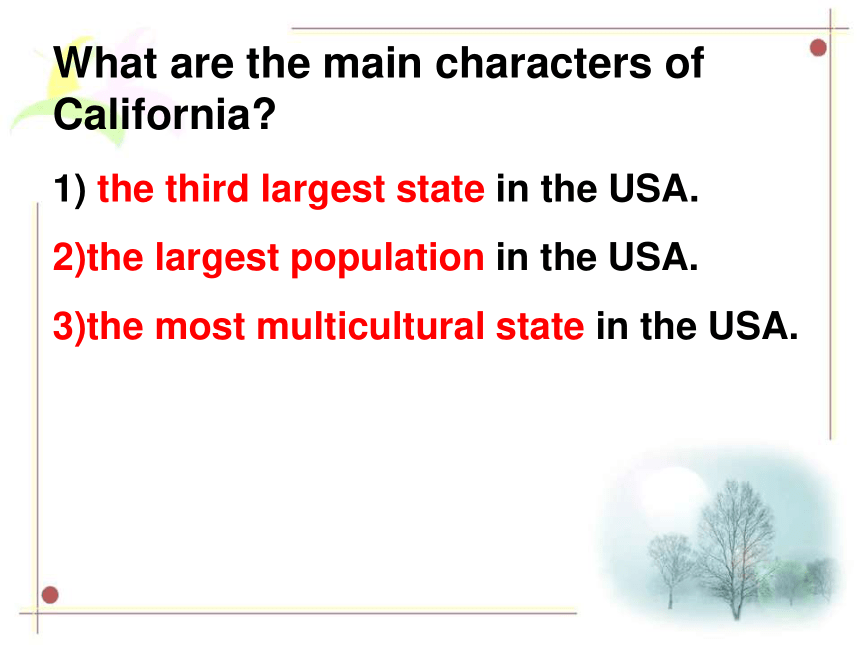 What are the main characters of California?

1) the third largest state in the USA.

2)the largest population in the USA.

3)the most multicultural state in the USA.